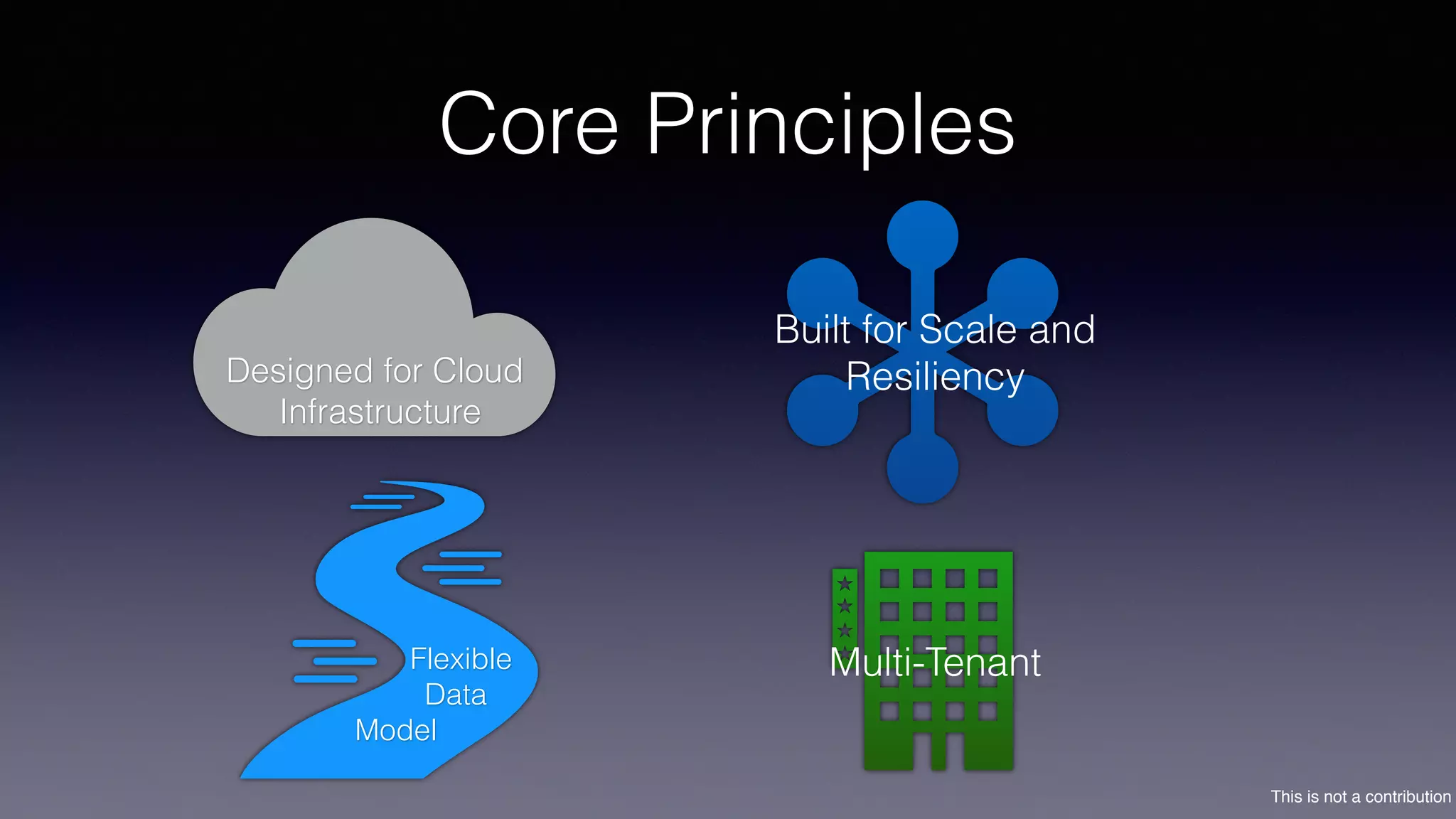 Core Principles

Designed for Cloud Infrastructure

Built for Scale and Resiliency

Flexible Data Model

Multi-Tenant

This is not a contribution